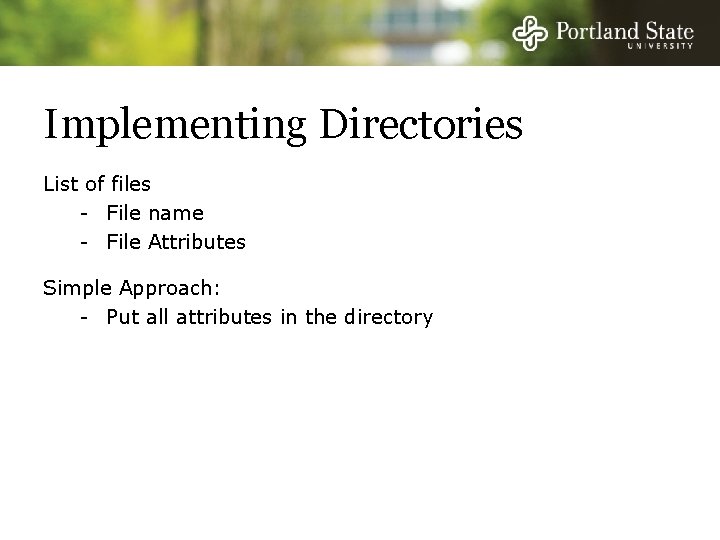 Portland State
UNIVERSITY

Implementing Directories

List of files
- File name
- File Attributes

Simple Approach:
- Put all attributes in the directory